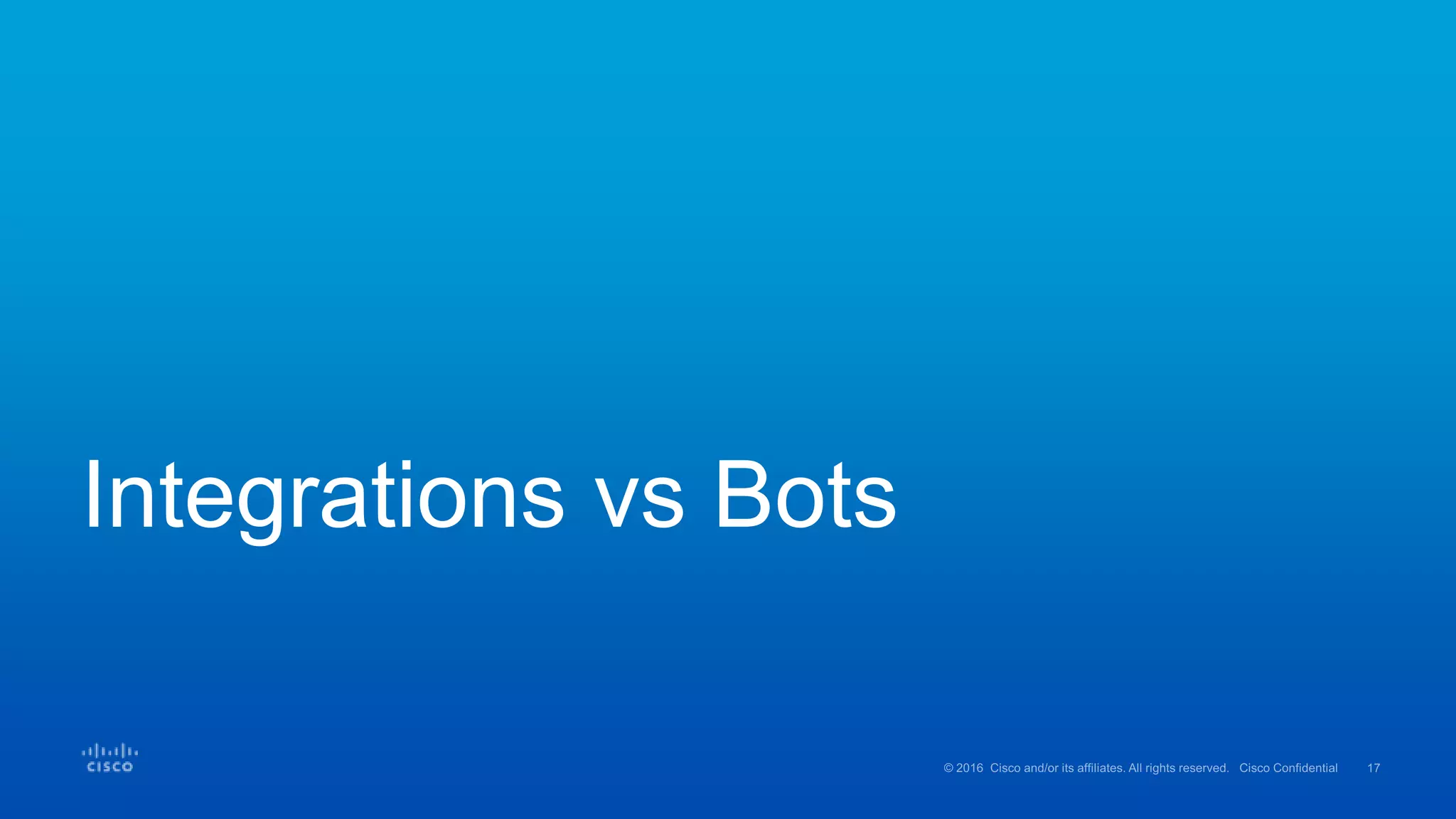 Integrations vs Bots

CISCO

© 2016 Cisco and/or its affiliates. All rights reserved. Cisco Confidential 17